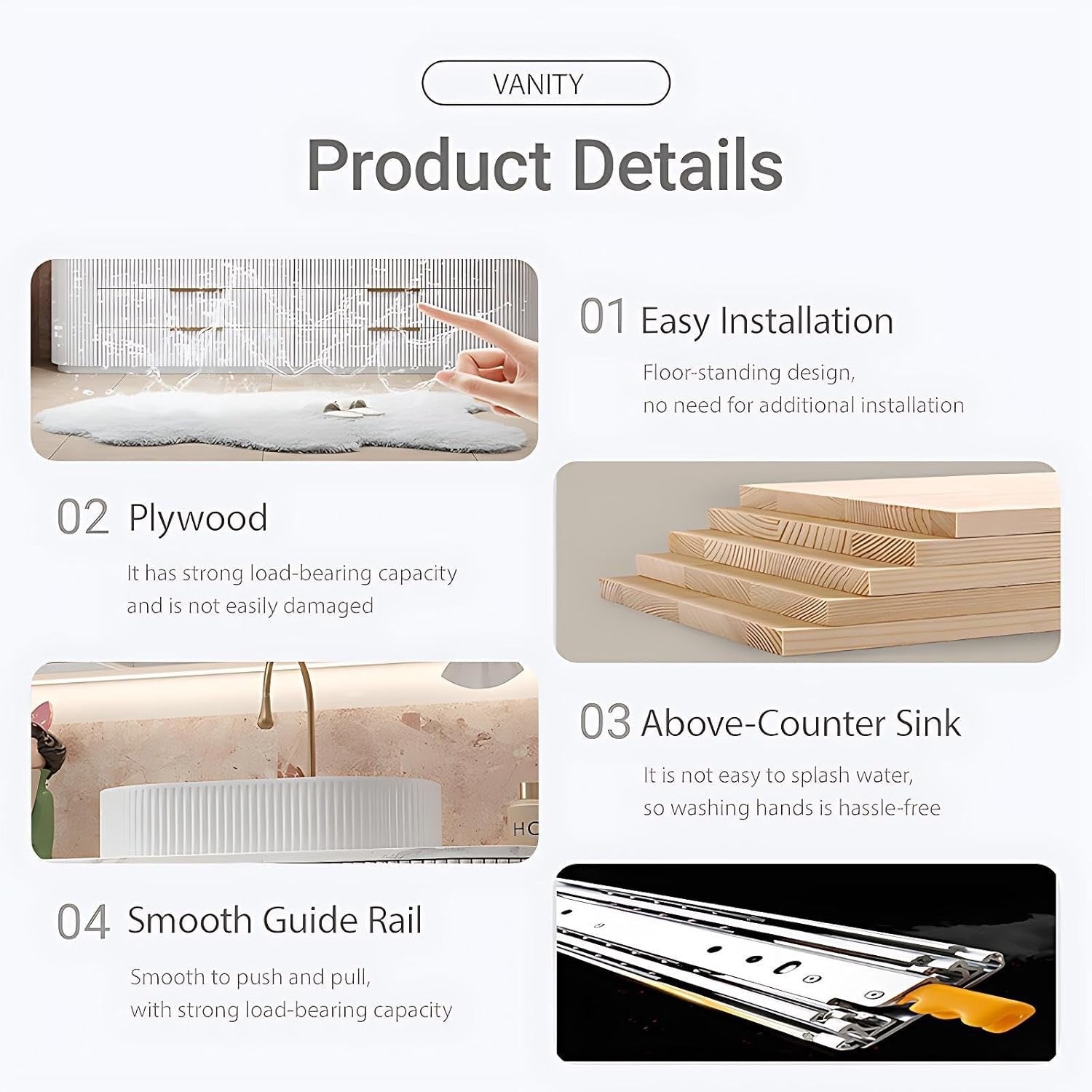 VANITY

Product Details

01 Easy Installation

Floor-standing design, no need for additional installation

02 Plywood

It has strong load-bearing capacity and is not easily damaged

03 Above-Counter Sink

It is not easy to splash water, so washing hands is hassle-free

HO

04 Smooth Guide Rail

Smooth to push and pull, with strong load-bearing capacity